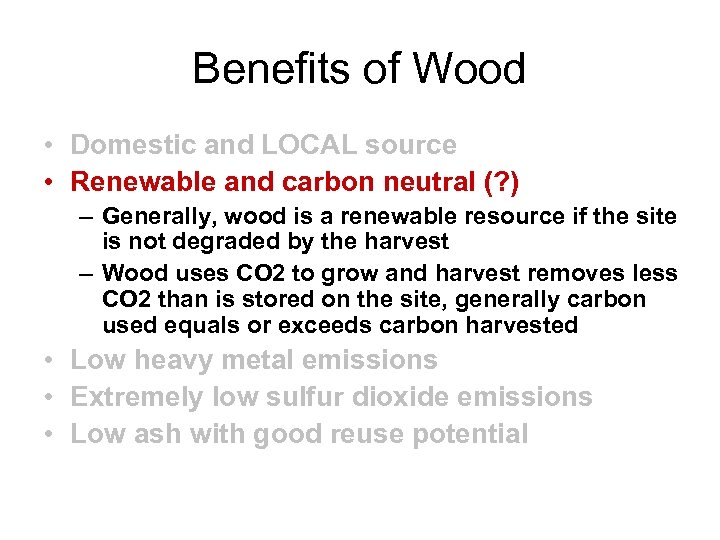 Benefits of Wood

• Domestic and LOCAL source
• Renewable and carbon neutral (?)
– Generally, wood is a renewable resource if the site is not degraded by the harvest
– Wood uses CO2 to grow and harvest removes less CO2 than is stored on the site, generally carbon used equals or exceeds carbon harvested
• Low heavy metal emissions
• Extremely low sulfur dioxide emissions
• Low ash with good reuse potential